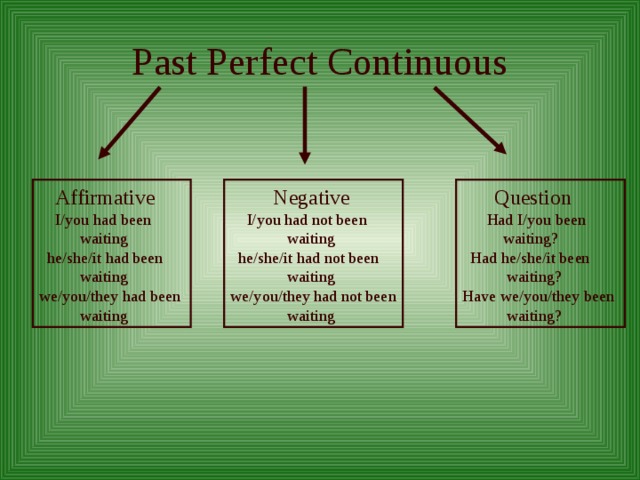 Past Perfect Continuous

Affirmative
I/you had been waiting
he/she/it had been waiting
we/you/they had been waiting

Negative
I/you had not been waiting
he/she/it had not been waiting
we/you/they had not been waiting

Question
Had I/you been waiting?
Had he/she/it been waiting?
Have we/you/they been waiting?